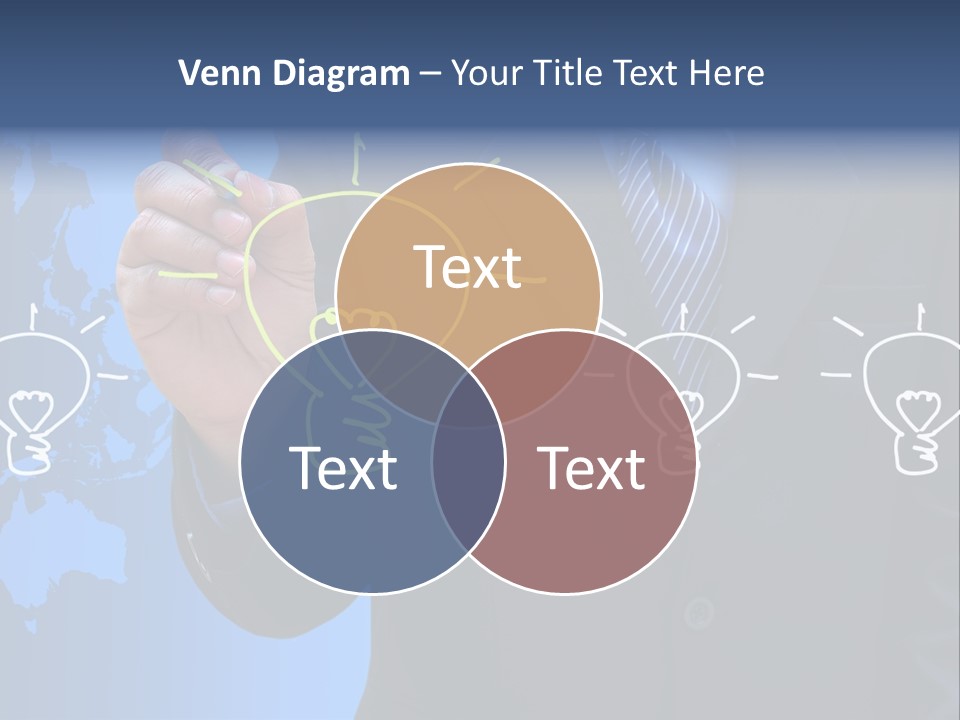 Venn Diagram – Your Title Text Here

Text

Text

Text